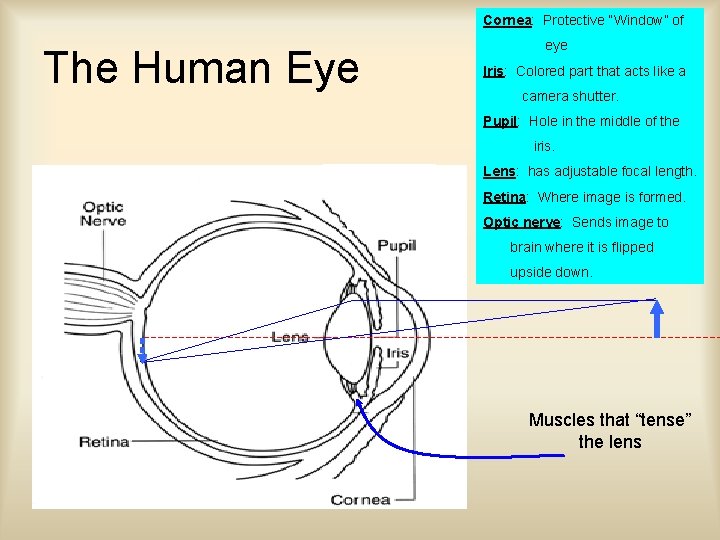 The Human Eye

Cornea: Protective "Window" of eye

Iris: Colored part that acts like a camera shutter.

Pupil: Hole in the middle of the iris.

Lens: has adjustable focal length.

Retina: Where image is formed.

Optic nerve: Sends image to brain where it is flipped upside down.

Optic Nerve

Pupil

Lens

Iris

Retina

Cornea

Muscles that "tense" the lens